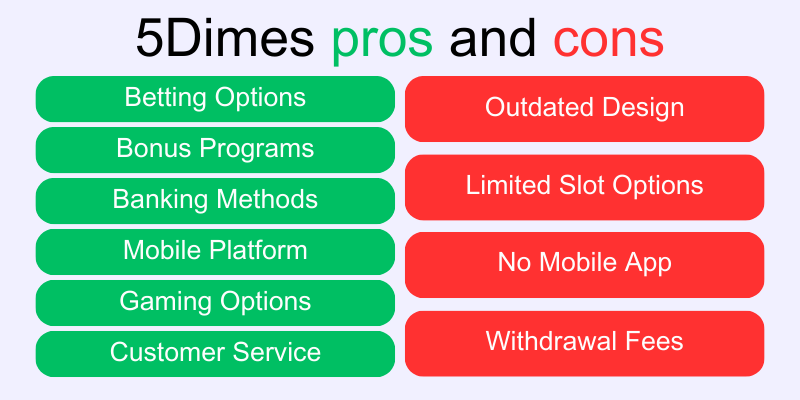 5Dimes pros and cons

Betting Options

Bonus Programs

Banking Methods

Mobile Platform

Gaming Options

Customer Service

Outdated Design

Limited Slot Options

No Mobile App

Withdrawal Fees